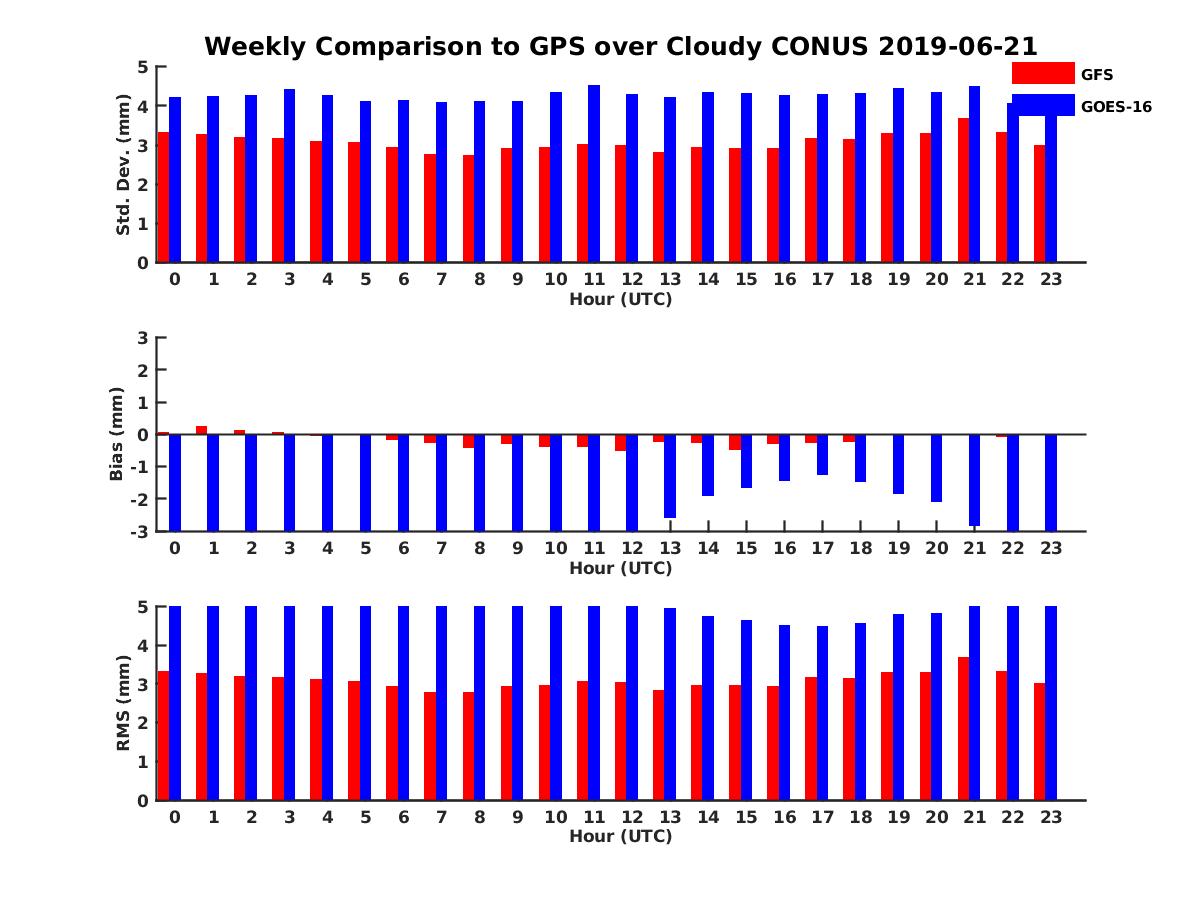 Weekly Comparison to GPS over Cloudy CONUS 2019-06-21

GFS
GOES-16

Std. Dev. (mm)
5
4
3
2
1
0
0 1 2 3 4 5 6 7 8 9 10 11 12 13 14 15 16 17 18 19 20 21 22 23
Hour (UTC)

Bias (mm)
3
2
1
0
-1
-2
-3
0 1 2 3 4 5 6 7 8 9 10 11 12 13 14 15 16 17 18 19 20 21 22 23
Hour (UTC)

RMS (mm)
5
4
3
2
1
0
0 1 2 3 4 5 6 7 8 9 10 11 12 13 14 15 16 17 18 19 20 21 22 23
Hour (UTC)